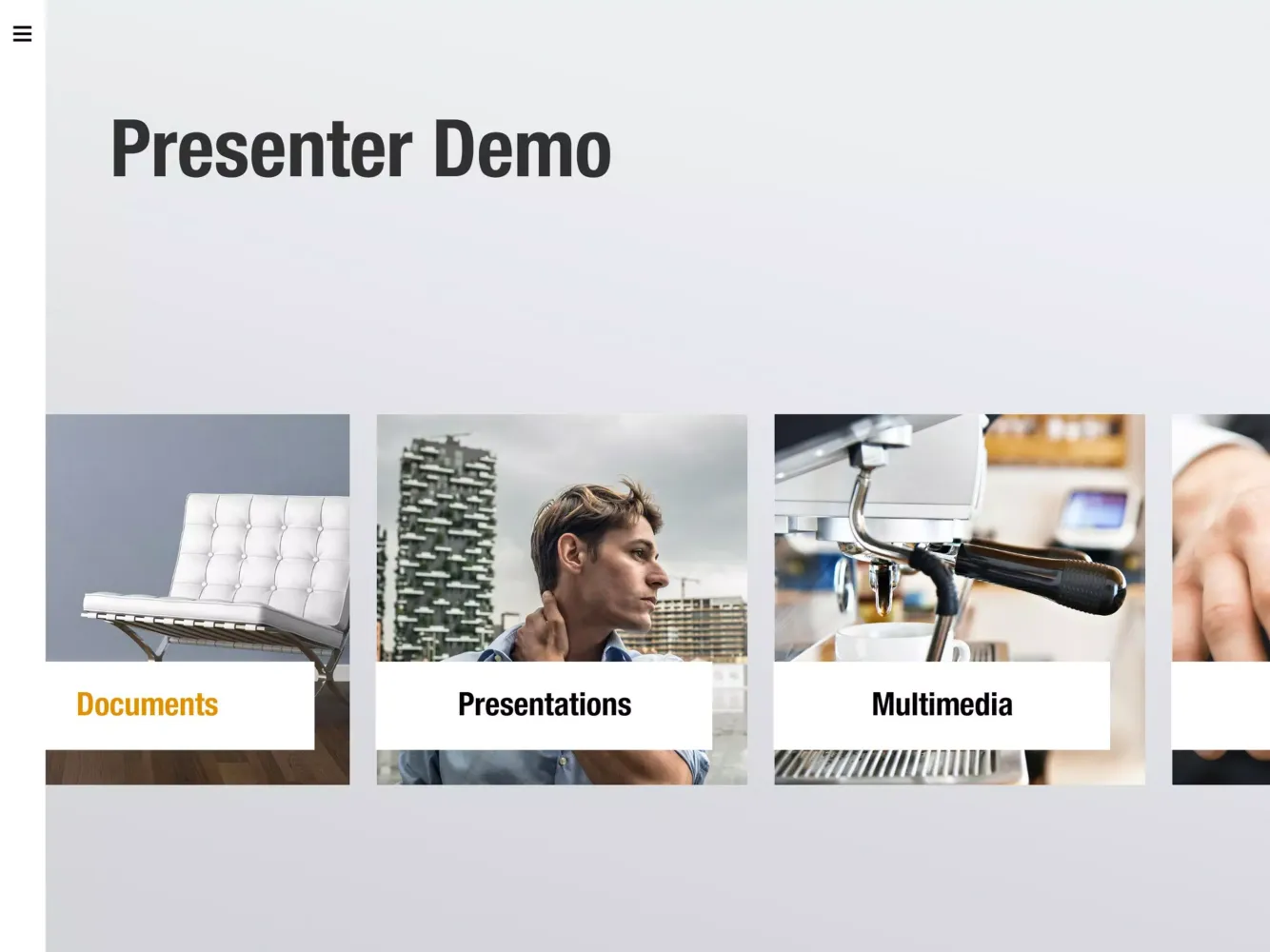 Presenter Demo

Documents

Presentations

Multimedia